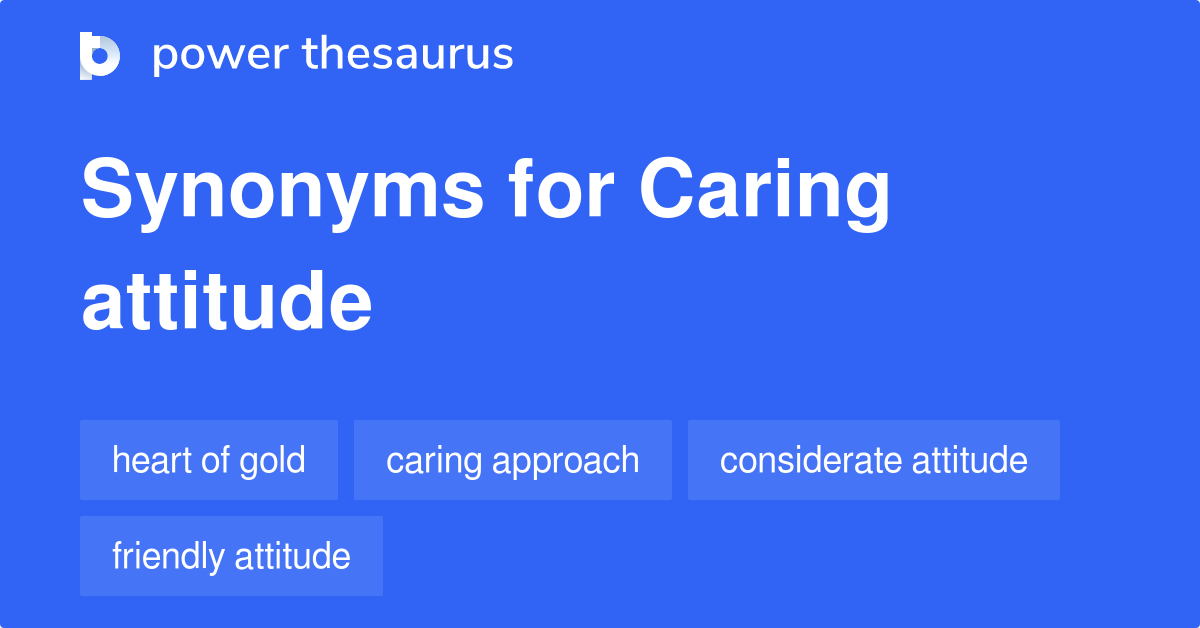 power thesaurus

Synonyms for Caring attitude

heart of gold

caring approach

considerate attitude

friendly attitude